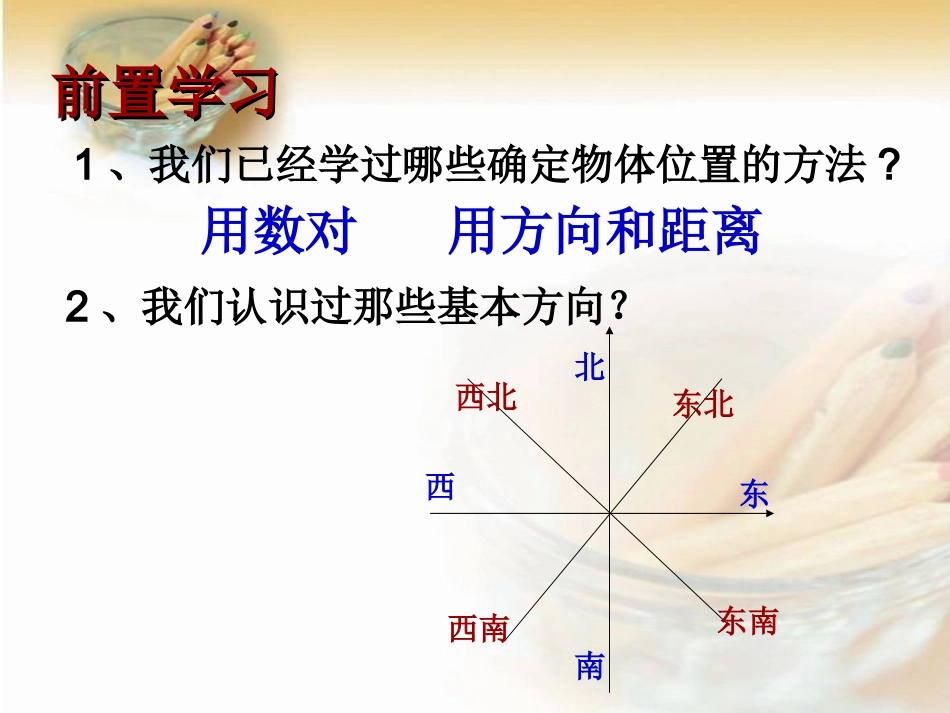 前置学习

1、我们已经学过哪些确定物体位置的方法？

用数对　　用方向和距离

2、我们认识过那些基本方向？

北
西北
东北
西
东
西南
东南
南